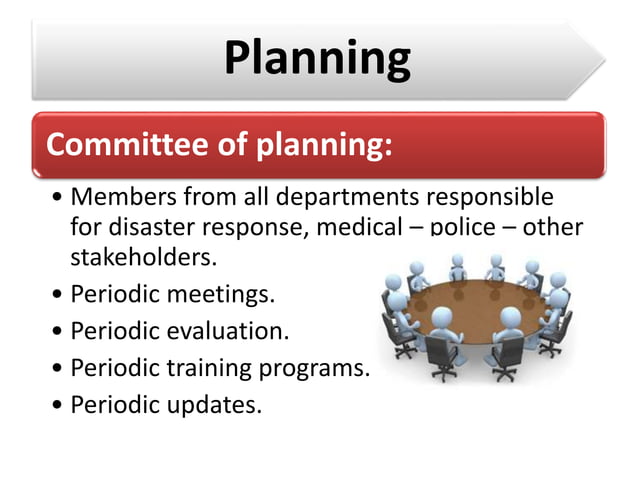 Planning

Committee of planning:

• Members from all departments responsible for disaster response, medical – police – other stakeholders.
• Periodic meetings.
• Periodic evaluation.
• Periodic training programs.
• Periodic updates.